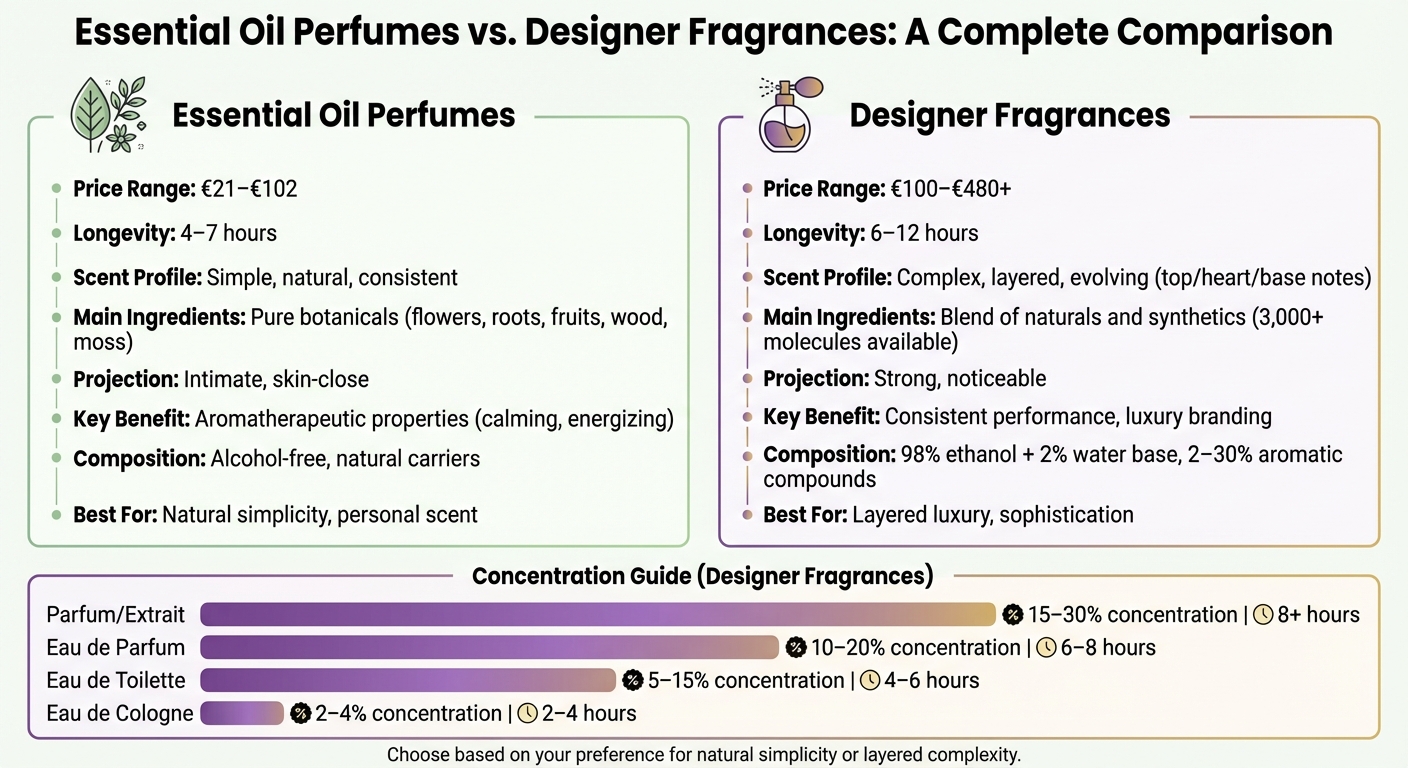 Essential Oil Perfumes vs. Designer Fragrances: A Complete Comparison

Essential Oil Perfumes

Price Range: €21–€102
Longevity: 4–7 hours
Scent Profile: Simple, natural, consistent
Main Ingredients: Pure botanicals (flowers, roots, fruits, wood, moss)
Projection: Intimate, skin-close
Key Benefit: Aromatherapeutic properties (calming, energizing)
Composition: Alcohol-free, natural carriers
Best For: Natural simplicity, personal scent

Designer Fragrances

Price Range: €100–€480+
Longevity: 6–12 hours
Scent Profile: Complex, layered, evolving (top/heart/base notes)
Main Ingredients: Blend of naturals and synthetics (3,000+ molecules available)
Projection: Strong, noticeable
Key Benefit: Consistent performance, luxury branding
Composition: 98% ethanol + 2% water base, 2–30% aromatic compounds
Best For: Layered luxury, sophistication

Concentration Guide (Designer Fragrances)

Parfum/Extrait 15–30% concentration | 8+ hours
Eau de Parfum 10–20% concentration | 6–8 hours
Eau de Toilette 5–15% concentration | 4–6 hours
Eau de Cologne 2–4% concentration | 2–4 hours

Choose based on your preference for natural simplicity or layered complexity.